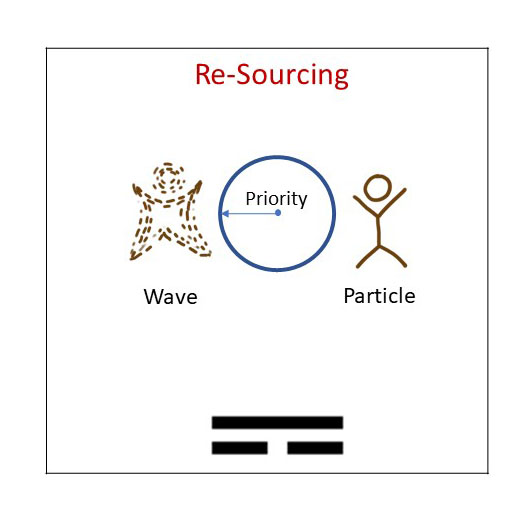 Re-Sourcing

Priority

Wave

Particle